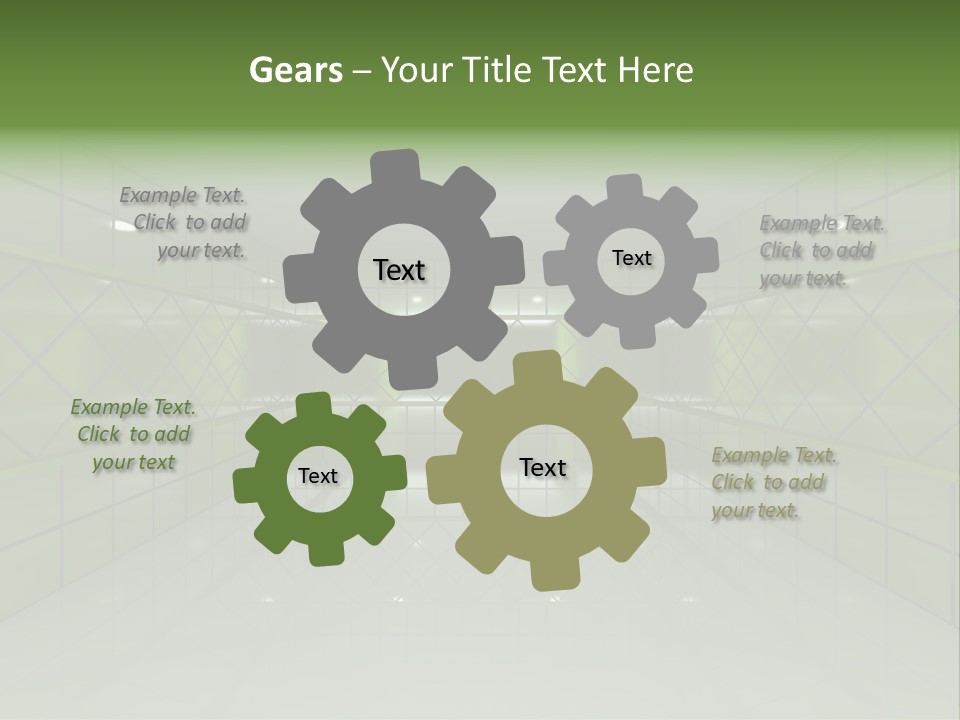 Gears – Your Title Text Here

Example Text. Click to add your text.

Text

Text

Example Text. Click to add your text.

Example Text. Click to add your text

Text

Text

Example Text. Click to add your text.